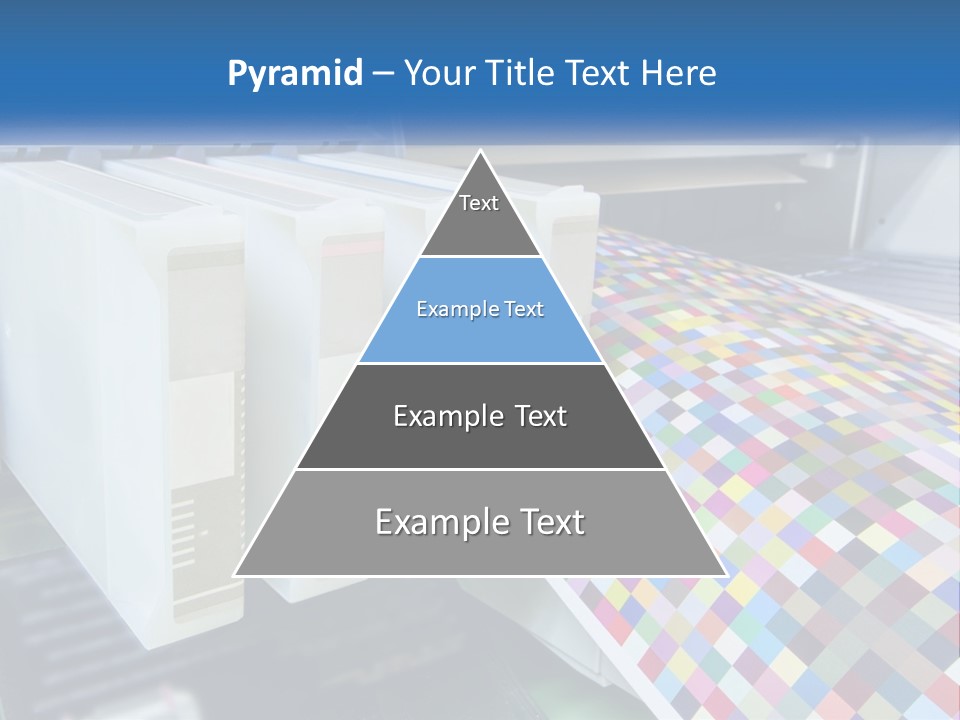 Pyramid – Your Title Text Here

Text

Example Text

Example Text

Example Text